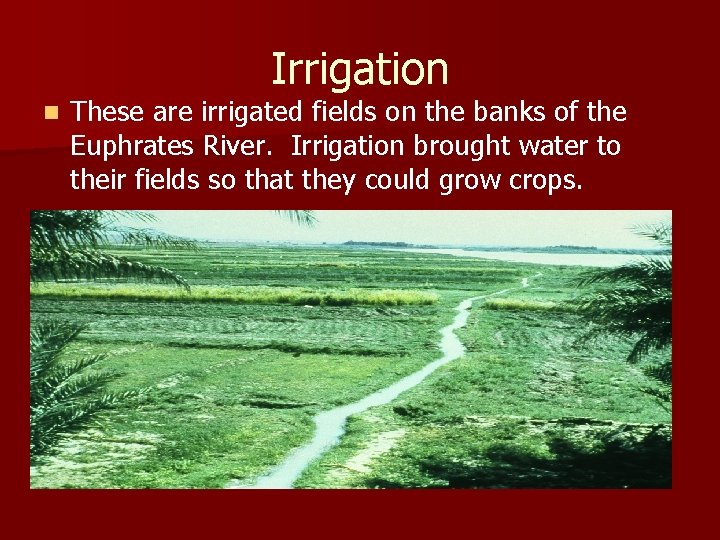 Irrigation

These are irrigated fields on the banks of the Euphrates River.  Irrigation brought water to their fields so that they could grow crops.